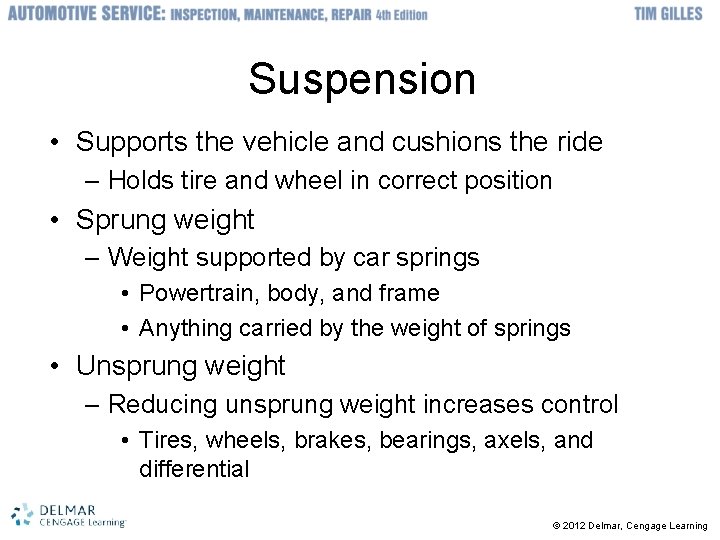 AUTOMOTIVE SERVICE: INSPECTION, MAINTENANCE, REPAIR 4th Edition TIM GILLES

Suspension

• Supports the vehicle and cushions the ride
– Holds tire and wheel in correct position
• Sprung weight
– Weight supported by car springs
• Powertrain, body, and frame
• Anything carried by the weight of springs
• Unsprung weight
– Reducing unsprung weight increases control
• Tires, wheels, brakes, bearings, axels, and differential

DELMAR CENGAGE Learning

© 2012 Delmar, Cengage Learning